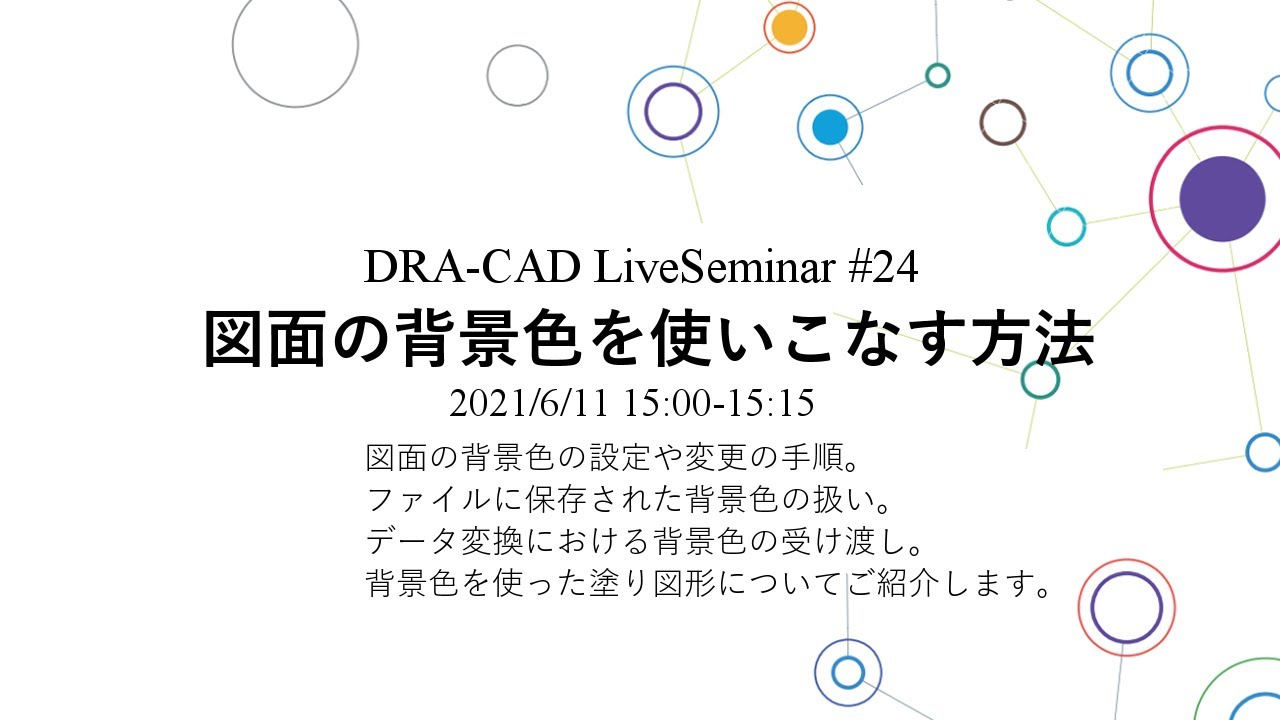 DRA-CAD LiveSeminar #24
図面の背景色を使いこなす方法
2021/6/11 15:00-15:15

図面の背景色の設定や変更の手順。
ファイルに保存された背景色の扱い。
データ変換における背景色の受け渡し。
背景色を使った塗り図形についてご紹介します。